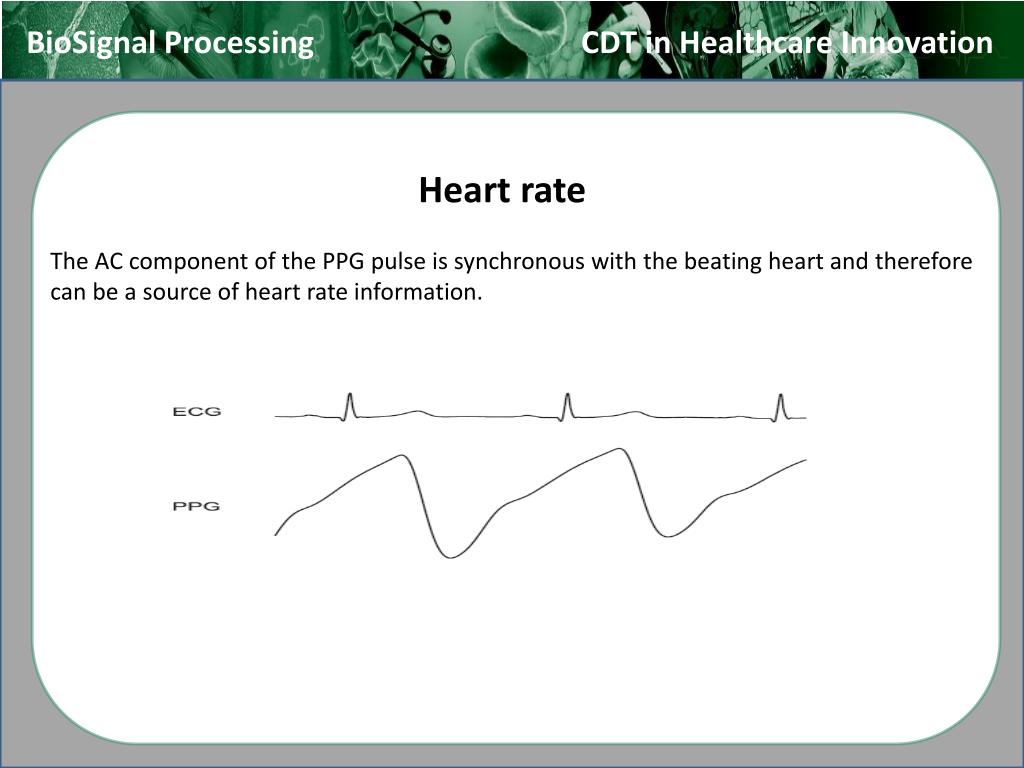 BioSignal Processing

CDT in Healthcare Innovation

Heart rate

The AC component of the PPG pulse is synchronous with the beating heart and therefore can be a source of heart rate information.

ECG

PPG